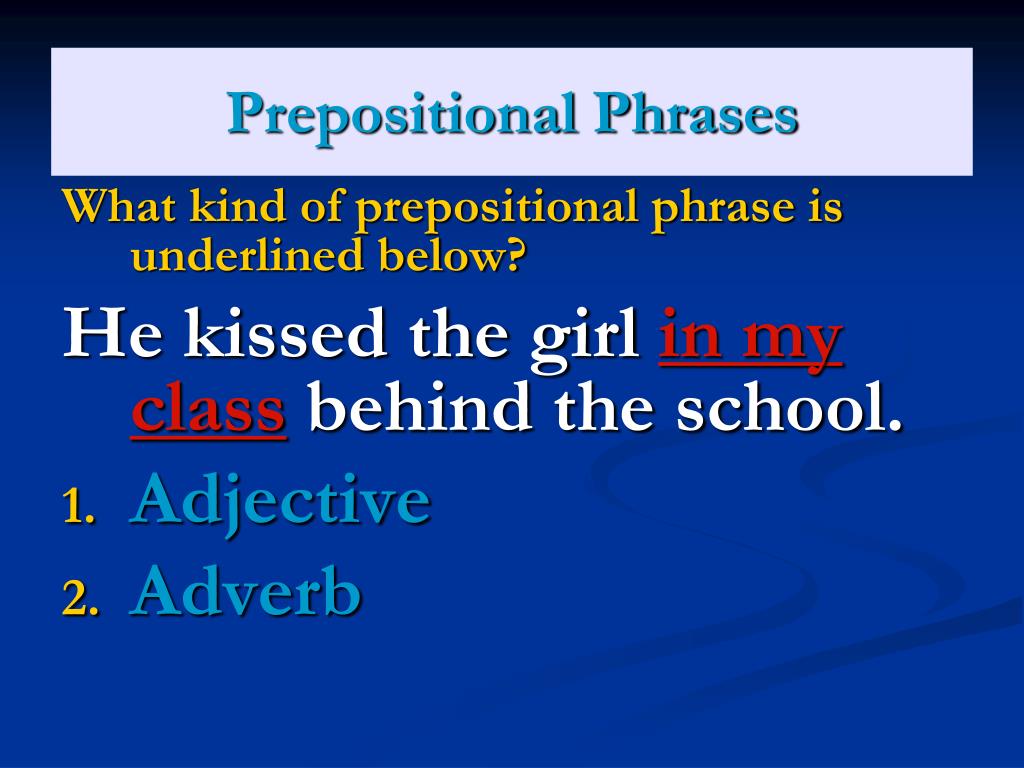 Prepositional Phrases

What kind of prepositional phrase is underlined below?

He kissed the girl in my class behind the school.

1. Adjective
2. Adverb